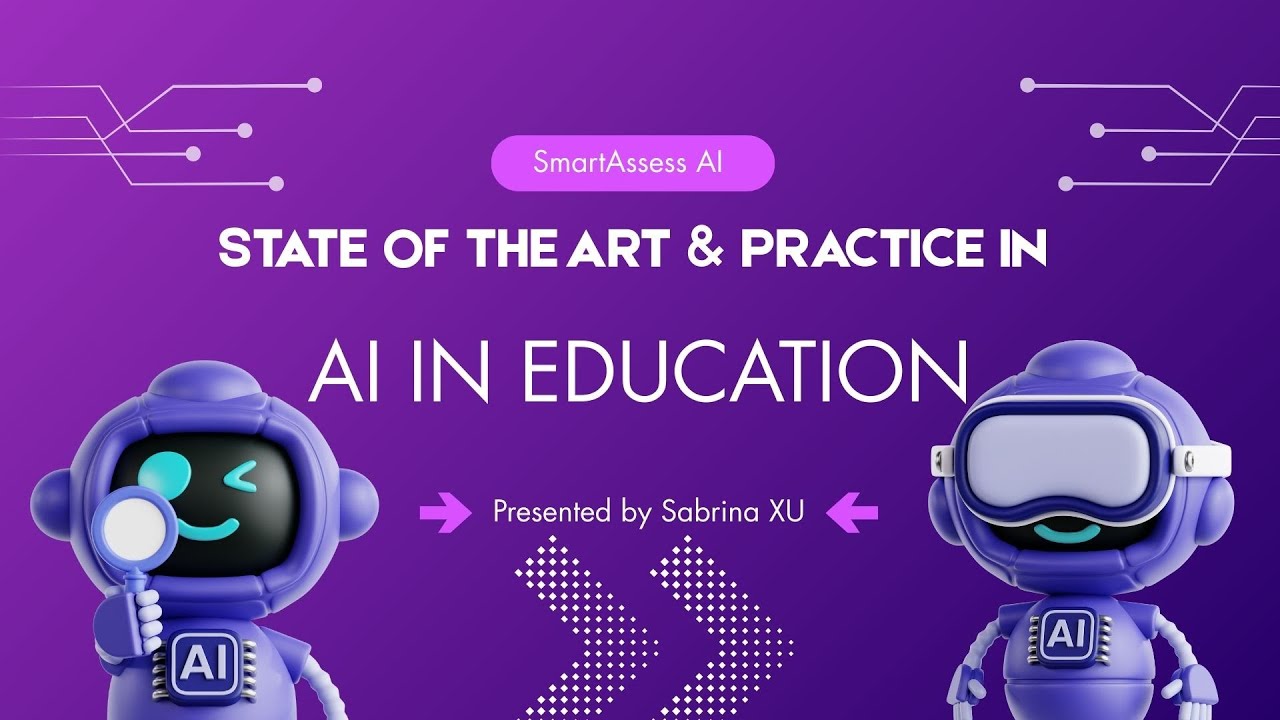 SmartAssess AI

STATE OF THE ART & PRACTICE IN

AI IN EDUCATION

Presented by Sabrina XU

AI

AI